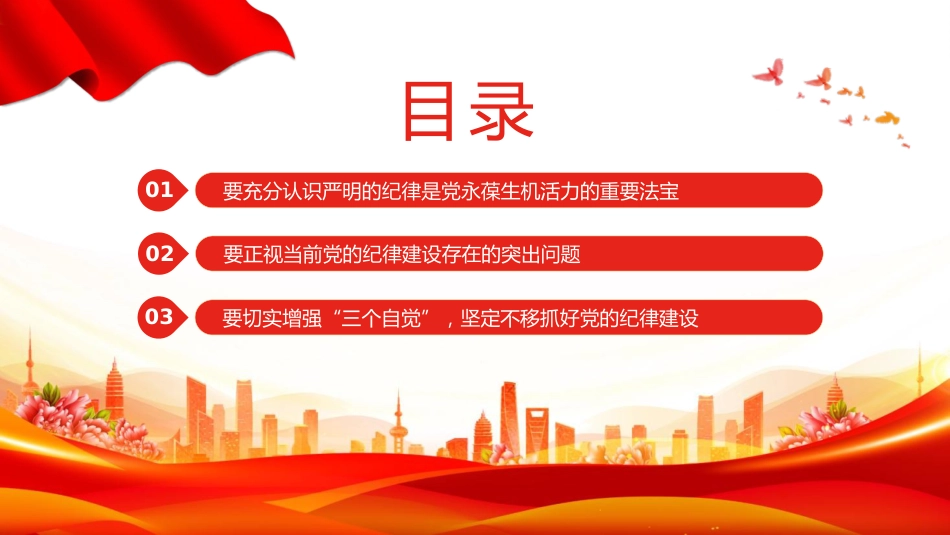 目录

01 要充分认识严明的纪律是党永葆生机活力的重要法宝

02 要正视当前党的纪律建设存在的突出问题

03 要切实增强“三个自觉”，坚定不移抓好党的纪律建设